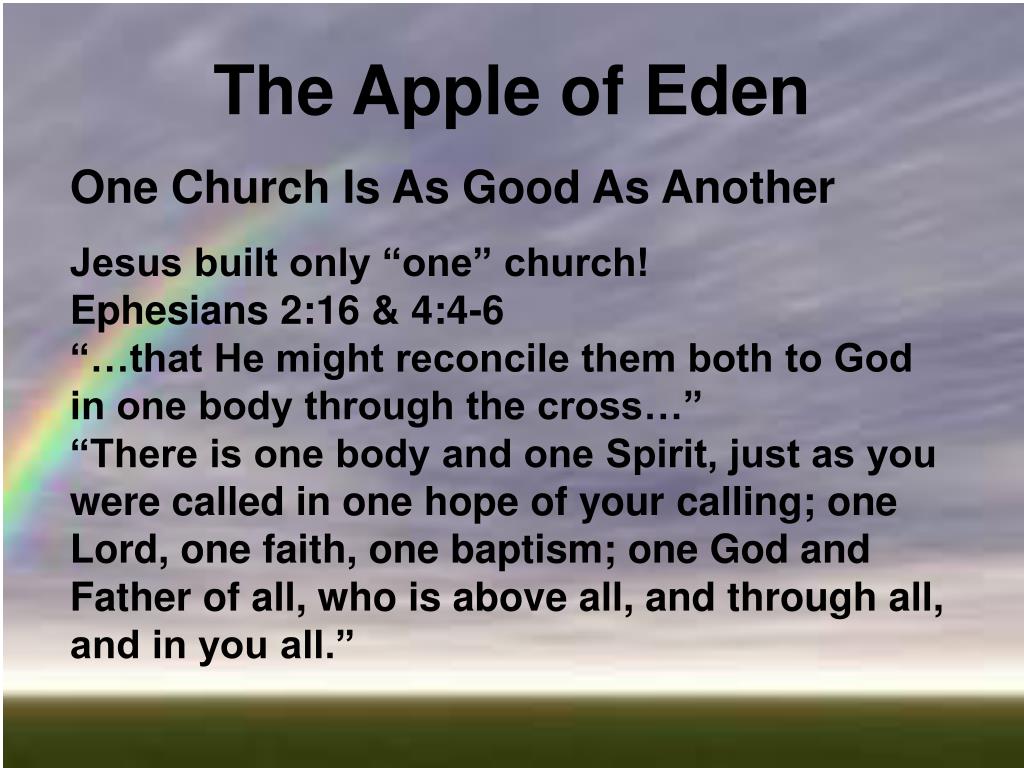 The Apple of Eden

One Church Is As Good As Another

Jesus built only “one” church!
Ephesians 2:16 & 4:4-6
“…that He might reconcile them both to God in one body through the cross…”
“There is one body and one Spirit, just as you were called in one hope of your calling; one Lord, one faith, one baptism; one God and Father of all, who is above all, and through all, and in you all.”